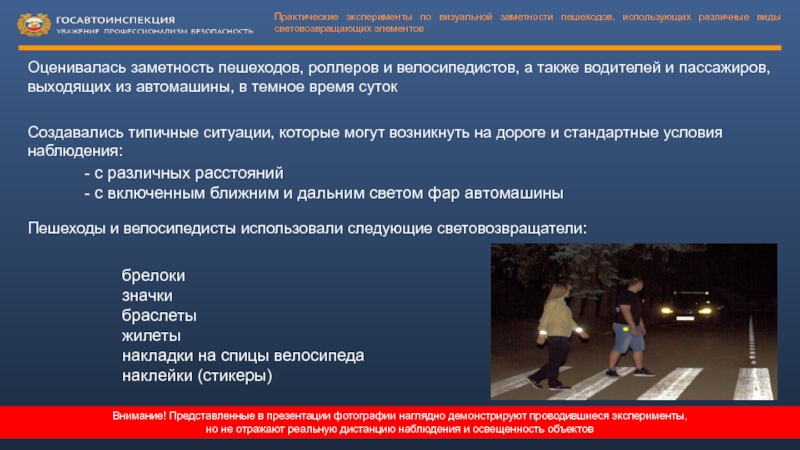 ГОСАВТОИНСПЕКЦИЯ
УВАЖЕНИЕ ПРОФЕССИОНАЛИЗМ БЕЗОПАСНОСТЬ

Практические эксперименты по визуальной заметности пешеходов, использующих различные виды световозвращающих элементов

Оценивалась заметность пешеходов, роллеров и велосипедистов, а также водителей и пассажиров, выходящих из автомашины, в темное время суток

Создавались типичные ситуации, которые могут возникнуть на дороге и стандартные условия наблюдения:
- с различных расстояний
- с включенным ближним и дальним светом фар автомашины

Пешеходы и велосипедисты использовали следующие световозвращатели:

брелоки
значки
браслеты
жилеты
накладки на спицы велосипеда
наклейки (стикеры)

Внимание! Представленные в презентации фотографии наглядно демонстрируют проводившиеся эксперименты, но не отражают реальную дистанцию наблюдения и освещенность объектов